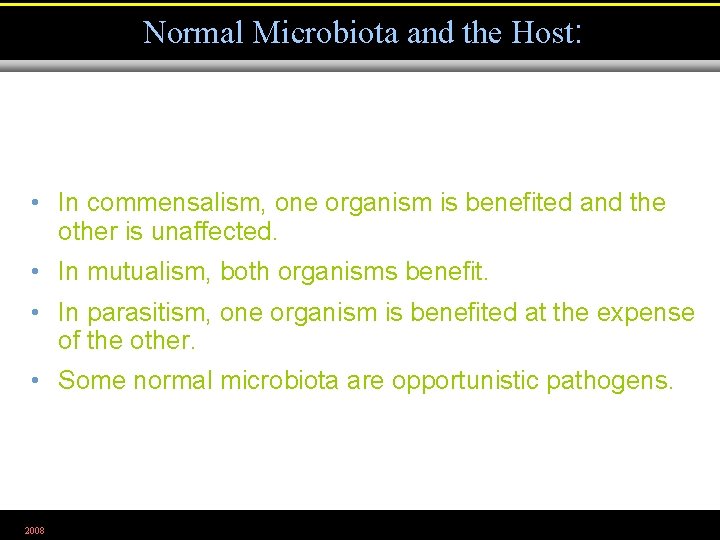 Normal Microbiota and the Host:

• In commensalism, one organism is benefited and the other is unaffected.

• In mutualism, both organisms benefit.

• In parasitism, one organism is benefited at the expense of the other.

• Some normal microbiota are opportunistic pathogens.

2008